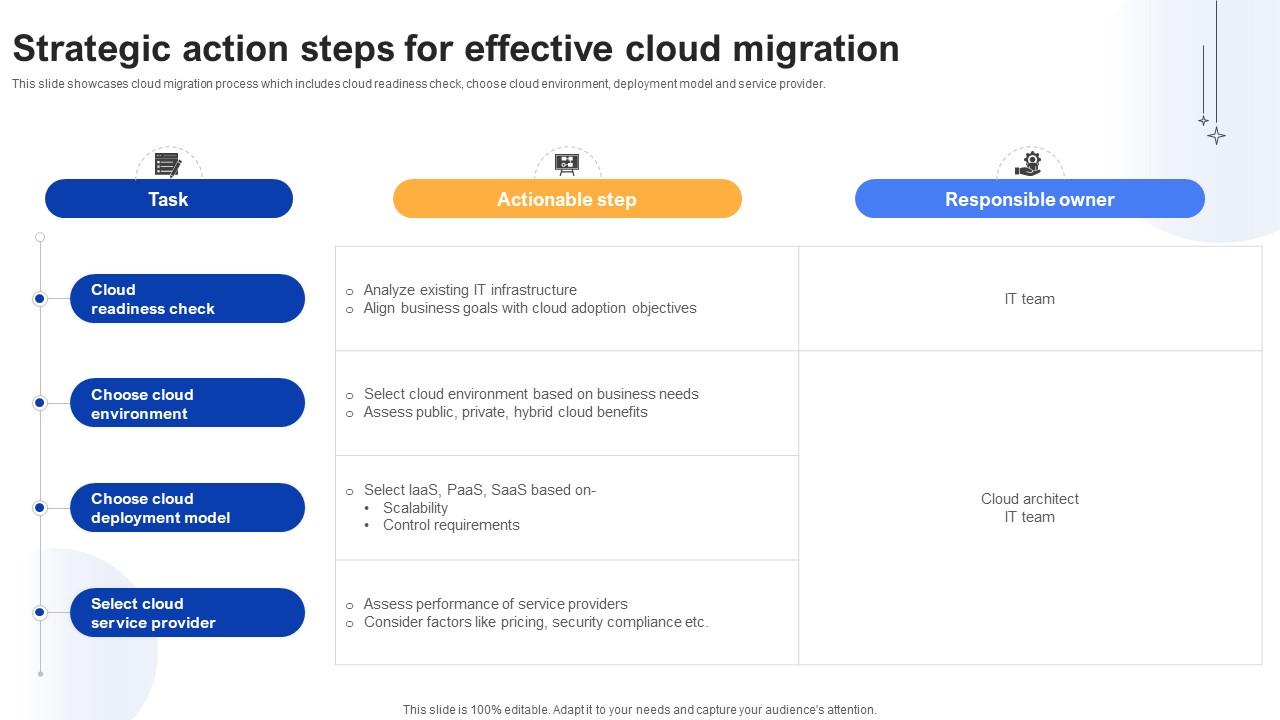 Strategic action steps for effective cloud migration

This slide showcases cloud migration process which includes cloud readiness check, choose cloud environment, deployment model and service provider.

| Task | Actionable step | Responsible owner |
|---|---|---|
| Cloud readiness check | ○ Analyze existing IT infrastructure ○ Align business goals with cloud adoption objectives | IT team |
| Choose cloud environment | ○ Select cloud environment based on business needs ○ Assess public, private, hybrid cloud benefits | Cloud architect IT team |
| Choose cloud deployment model | ○ Select IaaS, PaaS, SaaS based on- • Scalability • Control requirements | |
| Select cloud service provider | ○ Assess performance of service providers ○ Consider factors like pricing, security compliance etc. | |

This slide is 100% editable. Adapt it to your needs and capture your audience's attention.